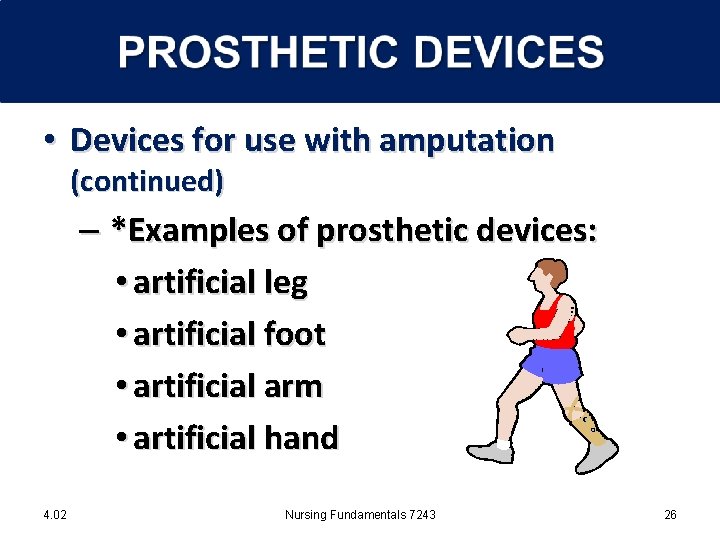 PROSTHETIC DEVICES

• Devices for use with amputation (continued)

– *Examples of prosthetic devices:

• artificial leg

• artificial foot

• artificial arm

• artificial hand

4.02

Nursing Fundamentals 7243

26